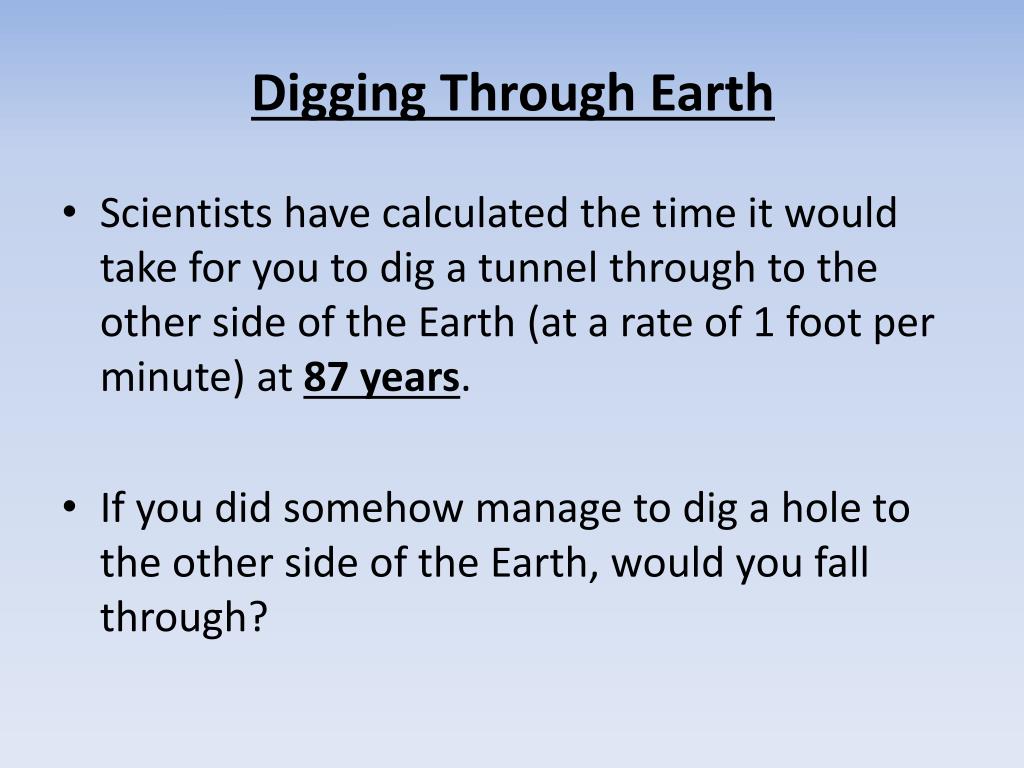 Digging Through Earth

• Scientists have calculated the time it would take for you to dig a tunnel through to the other side of the Earth (at a rate of 1 foot per minute) at 87 years.

• If you did somehow manage to dig a hole to the other side of the Earth, would you fall through?